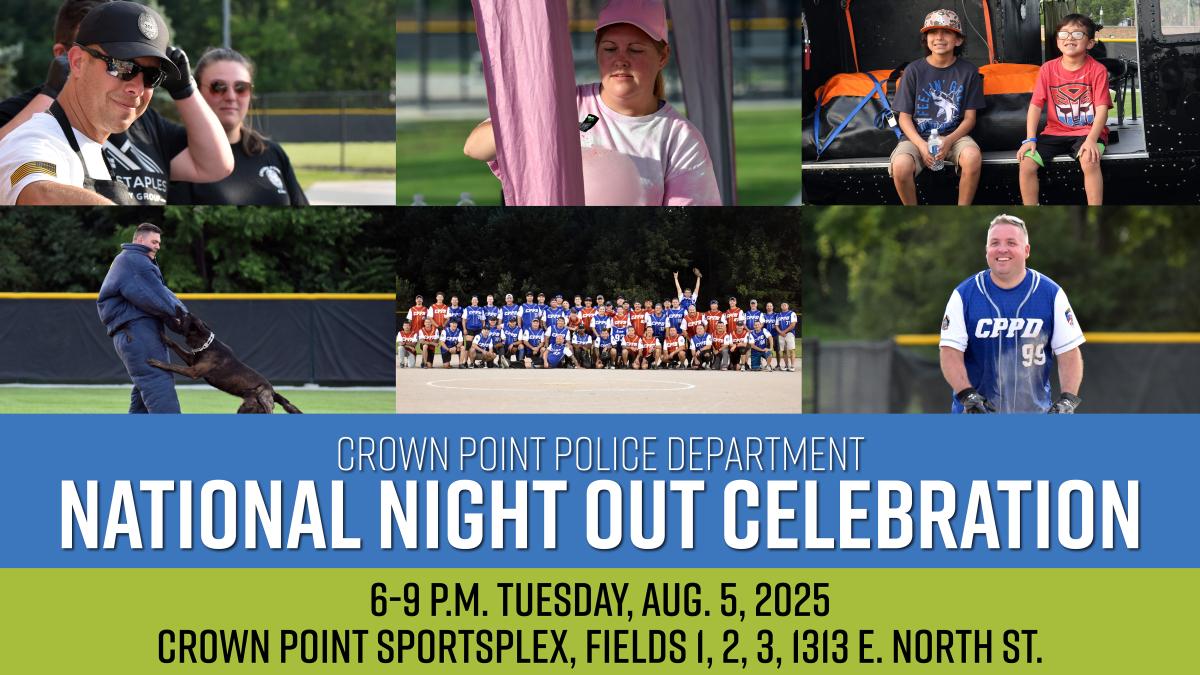 STAPLES

CPPD
99

CROWN POINT POLICE DEPARTMENT
NATIONAL NIGHT OUT CELEBRATION

6-9 P.M. TUESDAY, AUG. 5, 2025
CROWN POINT SPORTSPLEX, FIELDS 1, 2, 3, 1313 E. NORTH ST.